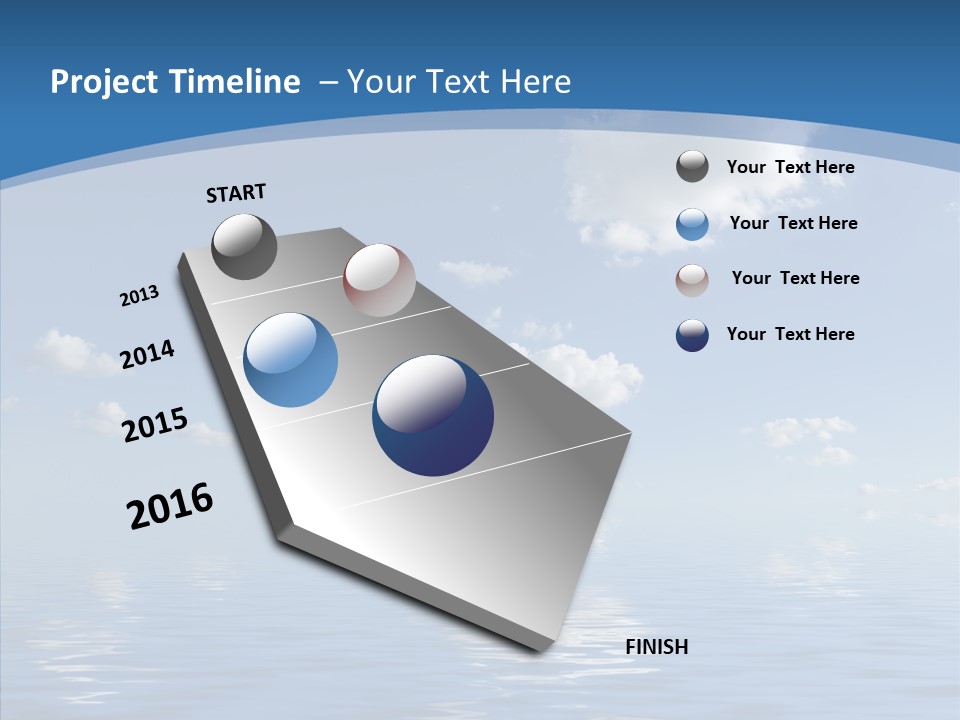 Project Timeline – Your Text Here

START

2013

2014

2015

2016

FINISH

Your Text Here

Your Text Here

Your Text Here

Your Text Here